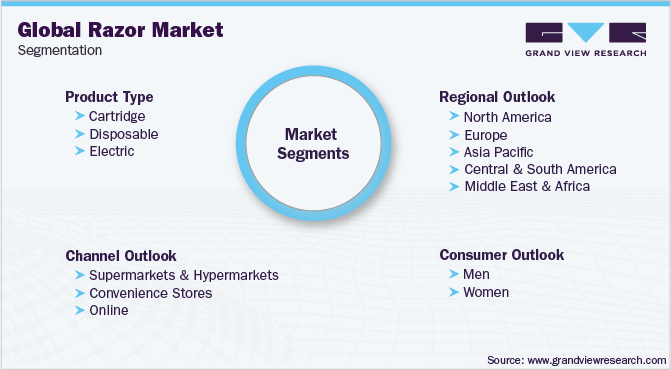 Global Razor Market
Segmentation

GRAND VIEW RESEARCH

Product Type
Cartridge
Disposable
Electric

Market Segments

Regional Outlook
North America
Europe
Asia Pacific
Central & South America
Middle East & Africa

Channel Outlook
Supermarkets & Hypermarkets
Convenience Stores
Online

Consumer Outlook
Men
Women

Source: www.grandviewresearch.com